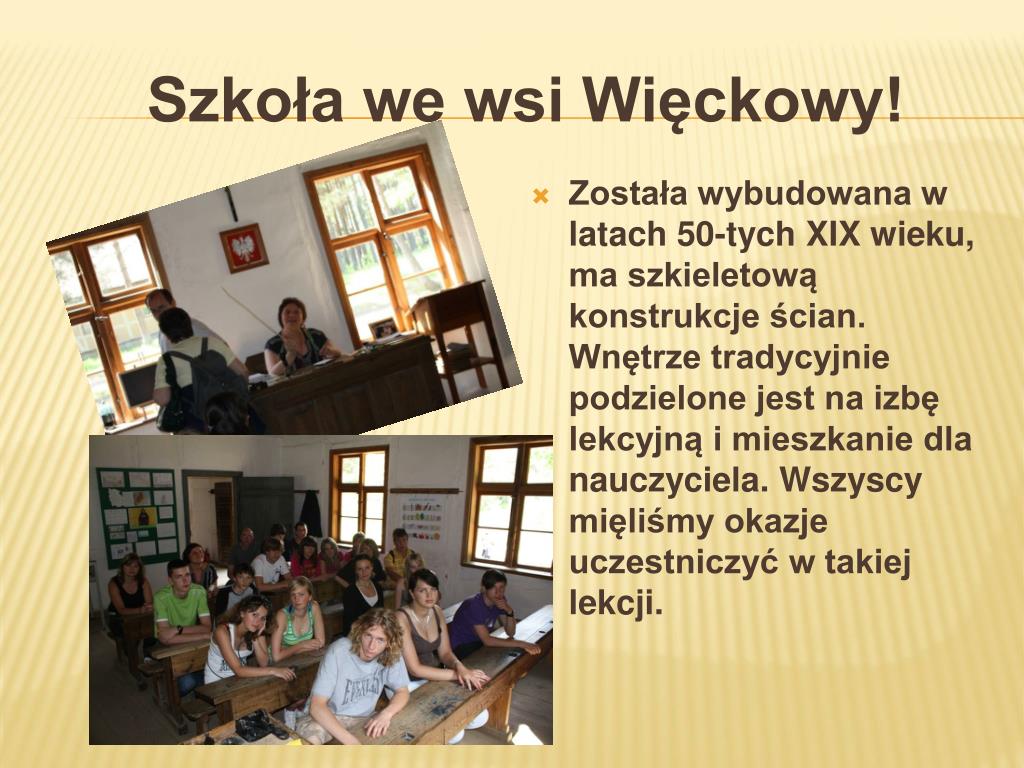 Szkoła we wsi Więckowy!

Została wybudowana w latach 50-tych XIX wieku, ma szkieletową konstrukcje ścian. Wnętrze tradycyjnie podzielone jest na izbę lekcyjną i mieszkanie dla nauczyciela. Wszyscy mięliśmy okazje uczestniczyć w takiej lekcji.